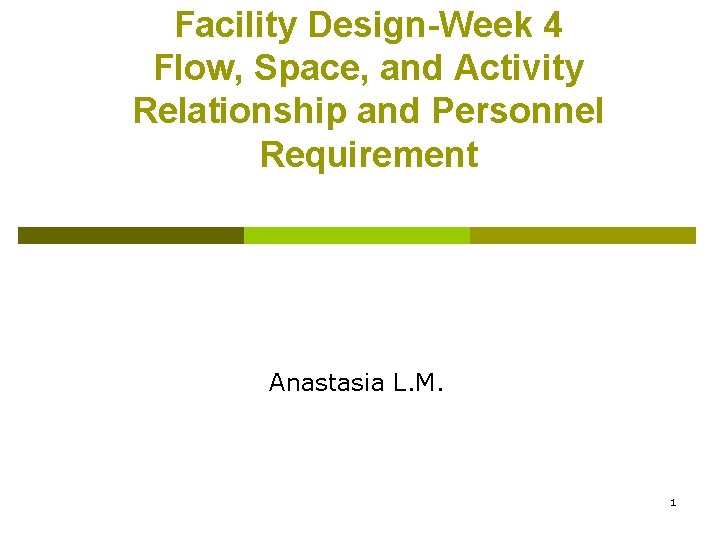 Facility Design-Week 4
Flow, Space, and Activity Relationship and Personnel Requirement

Anastasia L.M.

1